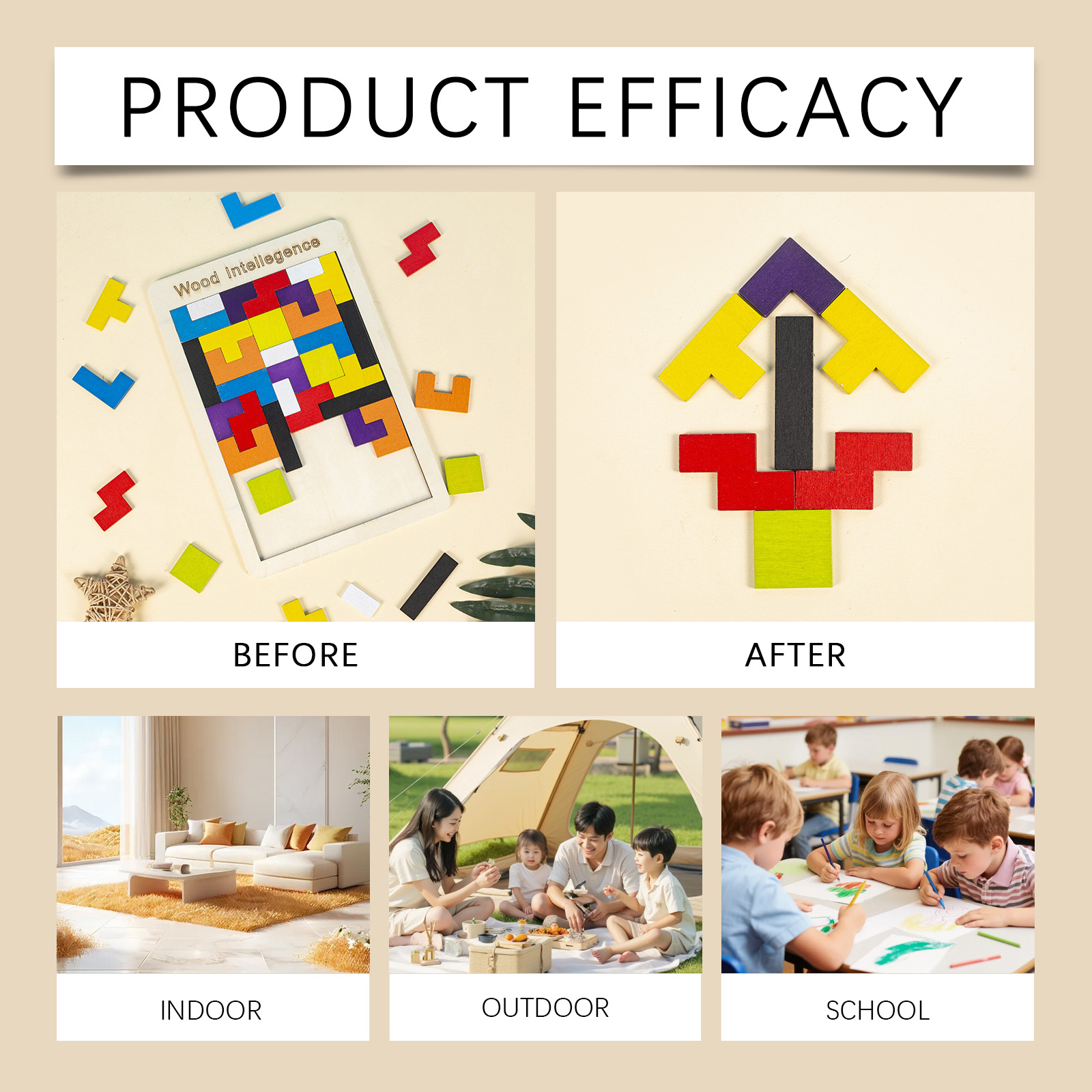 PRODUCT EFFICACY

Wood Intellegence

BEFORE

AFTER

INDOOR

OUTDOOR

SCHOOL